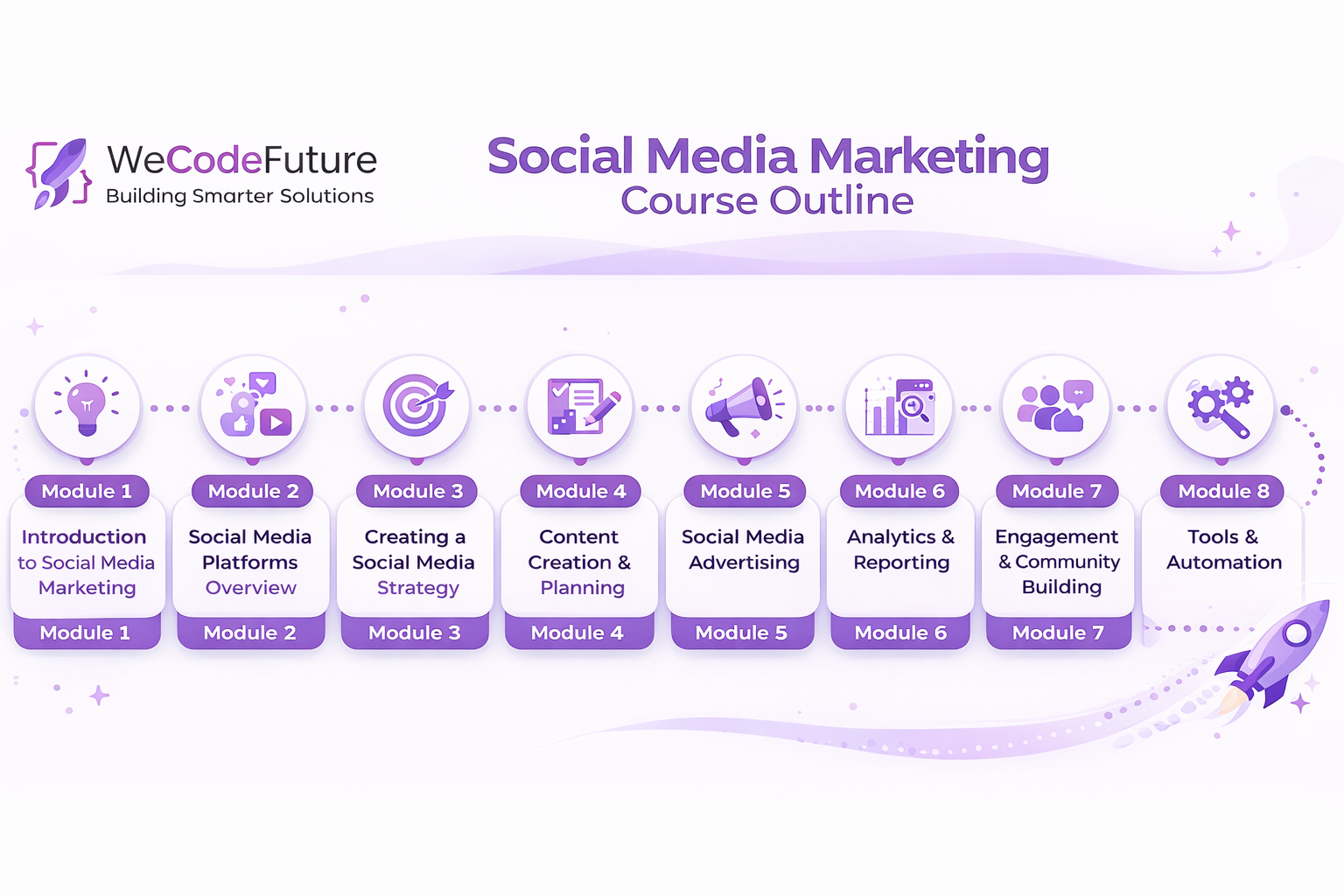 WeCodeFuture
Building Smarter Solutions

Social Media Marketing
Course Outline

Module 1
Introduction to Social Media Marketing
Module 1

Module 2
Social Media Platforms Overview
Module 2

Module 3
Creating a Social Media Strategy
Module 3

Module 4
Content Creation & Planning
Module 4

Module 5
Social Media Advertising
Module 5

Module 6
Analytics & Reporting
Module 6

Module 7
Engagement & Community Building
Module 7

Module 8
Tools & Automation